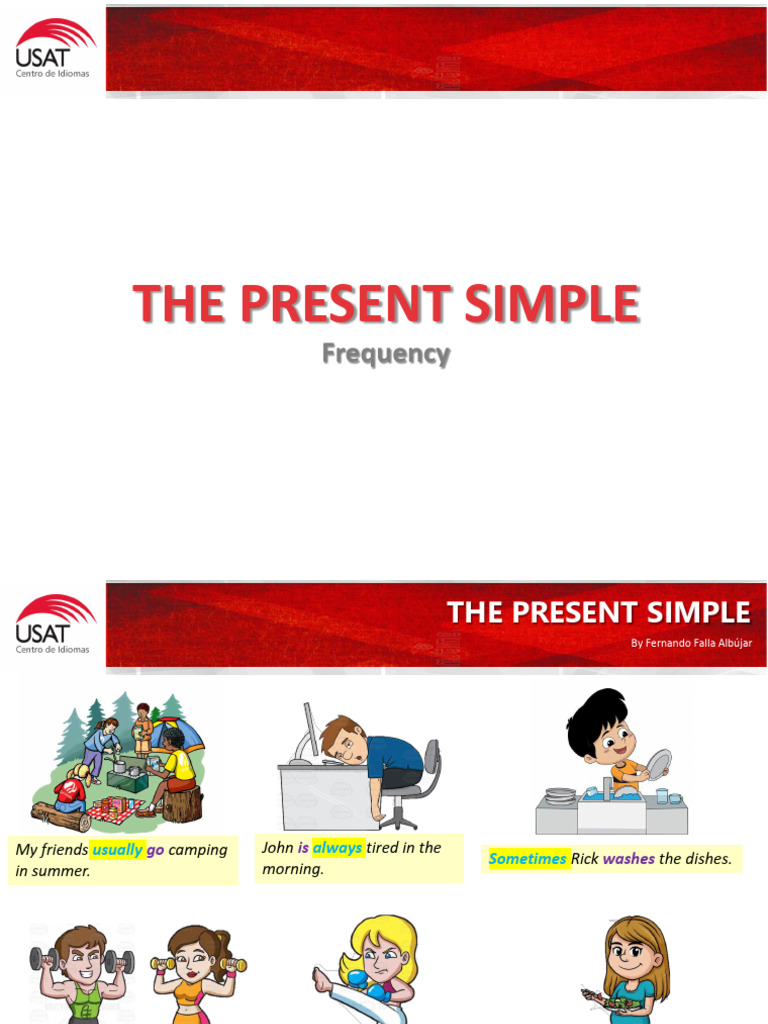 USAT
Centro de Idiomas

THE PRESENT SIMPLE
Frequency

USAT
Centro de Idiomas

THE PRESENT SIMPLE
By Fernando Falla Albújar

My friends usually go camping in summer.

John is always tired in the morning.

Sometimes Rick washes the dishes.